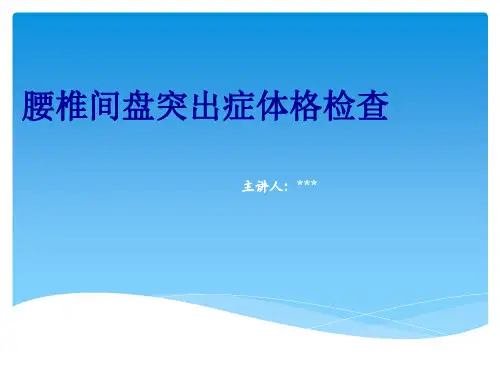 腰椎间盘突出症体格检查

主讲人：***